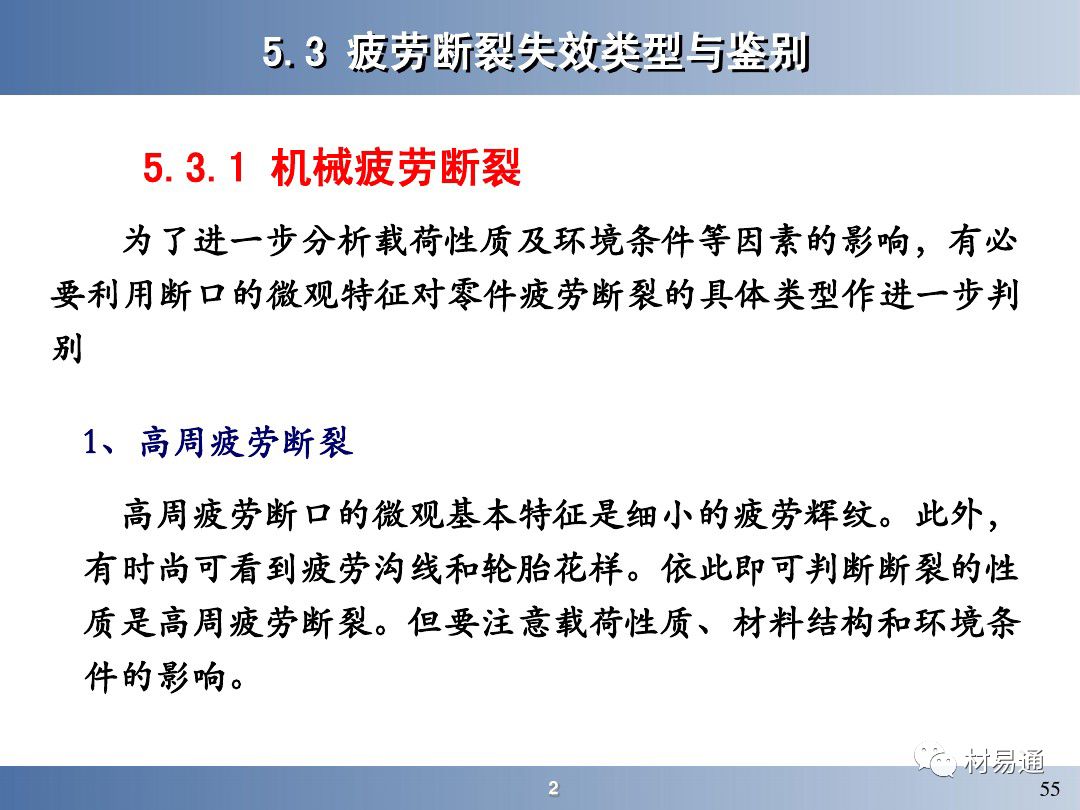 5.3 疲劳断裂失效类型与鉴别

5.3.1 机械疲劳断裂

为了进一步分析载荷性质及环境条件等因素的影响，有必要利用断口的微观特征对零件疲劳断裂的具体类型作进一步判别

1、高周疲劳断裂

高周疲劳断口的微观基本特征是细小的疲劳辉纹。此外，有时尚可看到疲劳沟线和轮胎花样。依此即可判断断裂的性质是高周疲劳断裂。但要注意载荷性质、材料结构和环境条件的影响。

材易通

2

55